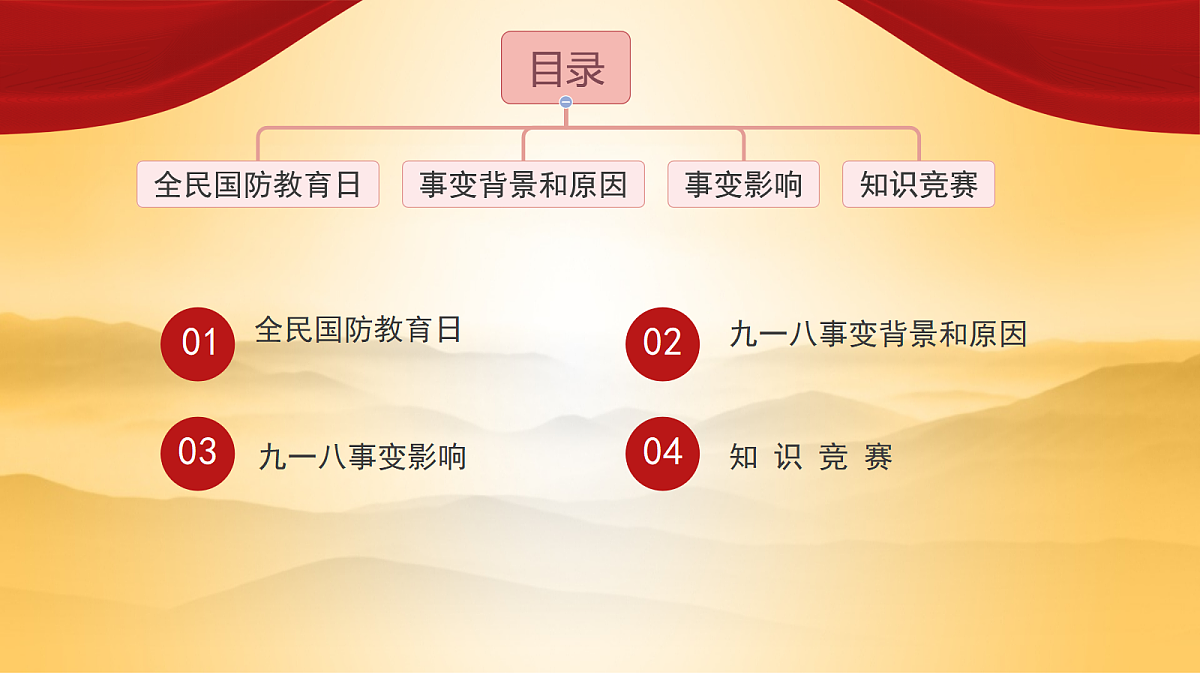 目录

全民国防教育日

事变背景和原因

事变影响

知识竞赛

01 全民国防教育日

02 九一八事变背景和原因

03 九一八事变影响

04 知 识 竞 赛